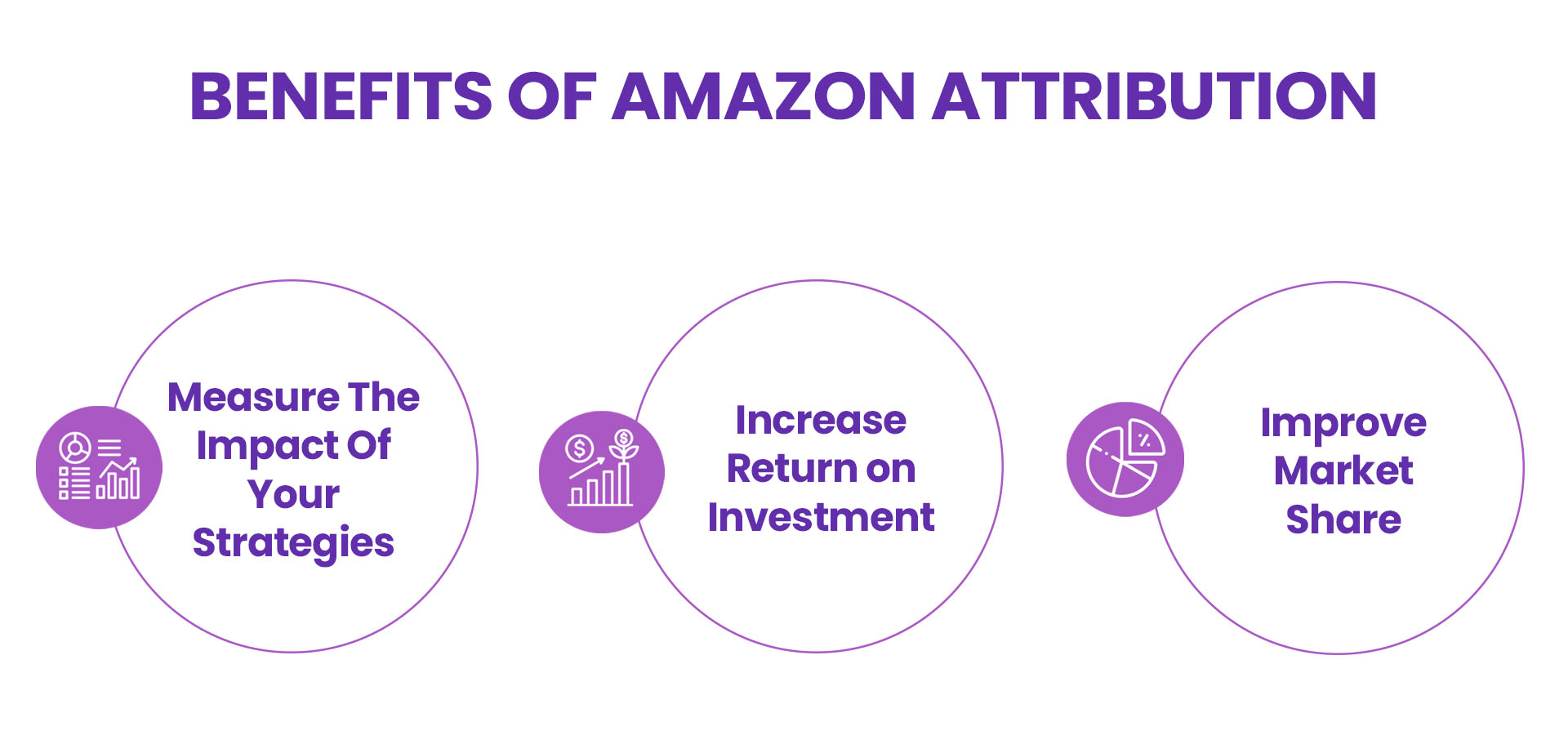 BENEFITS OF AMAZON ATTRIBUTION

Measure The Impact Of Your Strategies

Increase Return on Investment

Improve Market Share